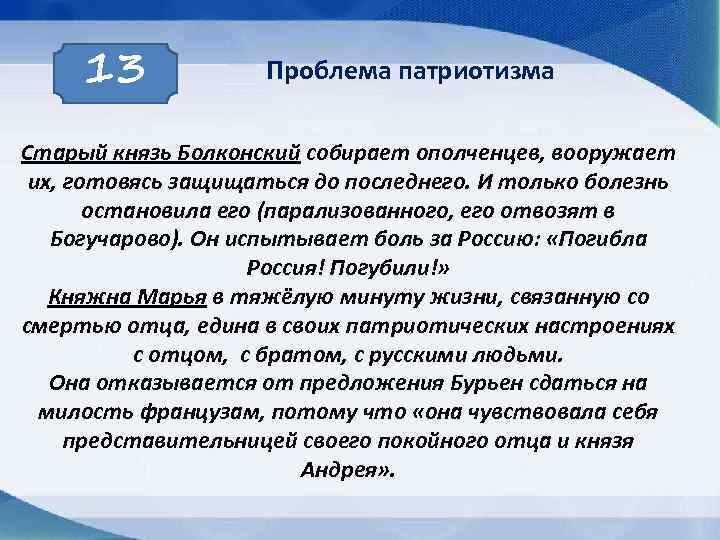 13

Проблема патриотизма

Старый князь Болконский собирает ополченцев, вооружает их, готовясь защищаться до последнего. И только болезнь остановила его (парализованного, его отвозят в Богучарово). Он испытывает боль за Россию: «Погибла Россия! Погубили!»
Княжна Марья в тяжёлую минуту жизни, связанную со смертью отца, едина в своих патриотических настроениях с отцом, с братом, с русскими людьми.
Она отказывается от предложения Бурьен сдаться на милость французам, потому что «она чувствовала себя представительницей своего покойного отца и князя Андрея».